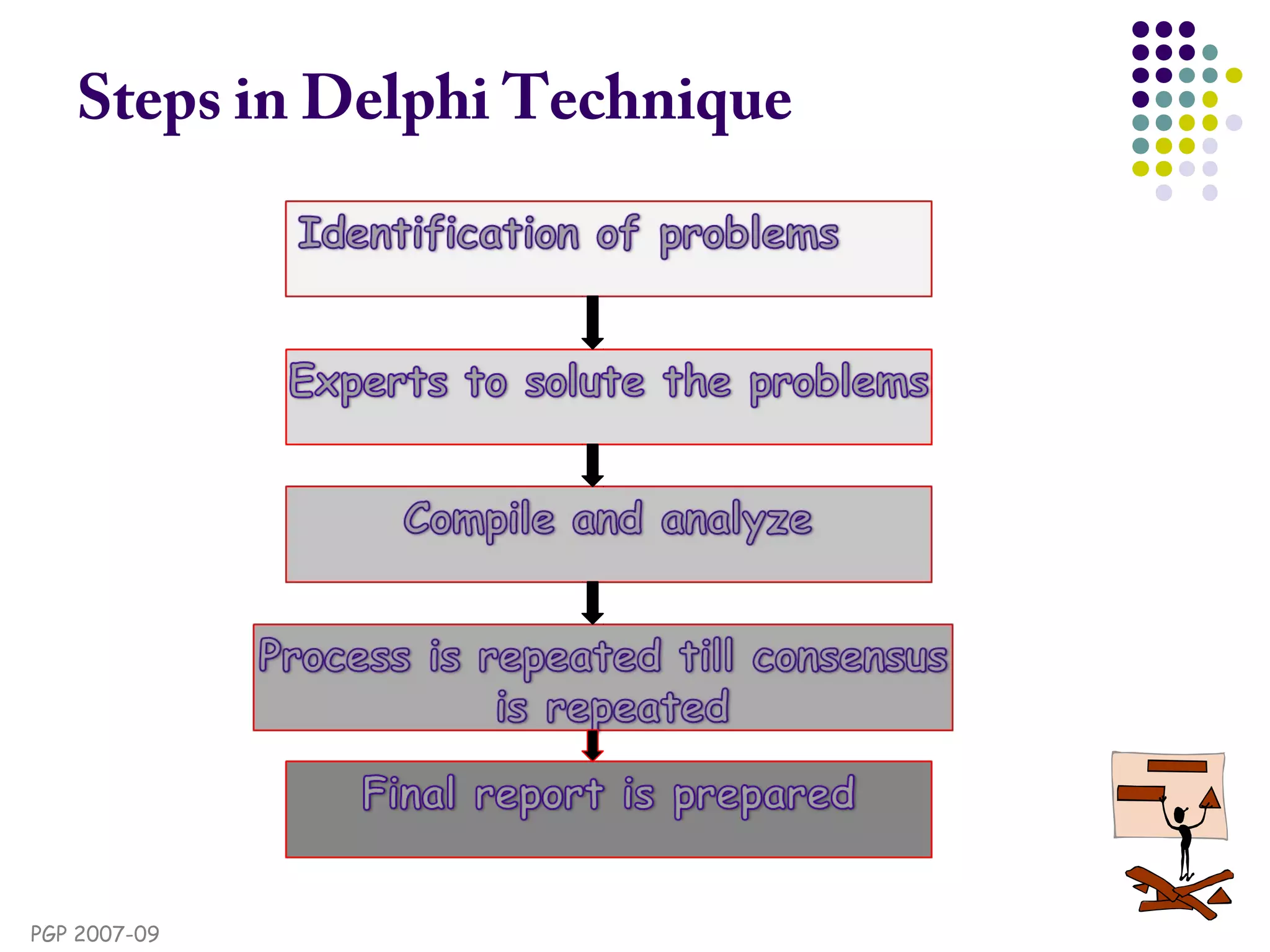 Steps in Delphi Technique

Identification of problems

Experts to solute the problems

Compile and analyze

Process is repeated till consensus is repeated

Final report is prepared

PGP 2007-09